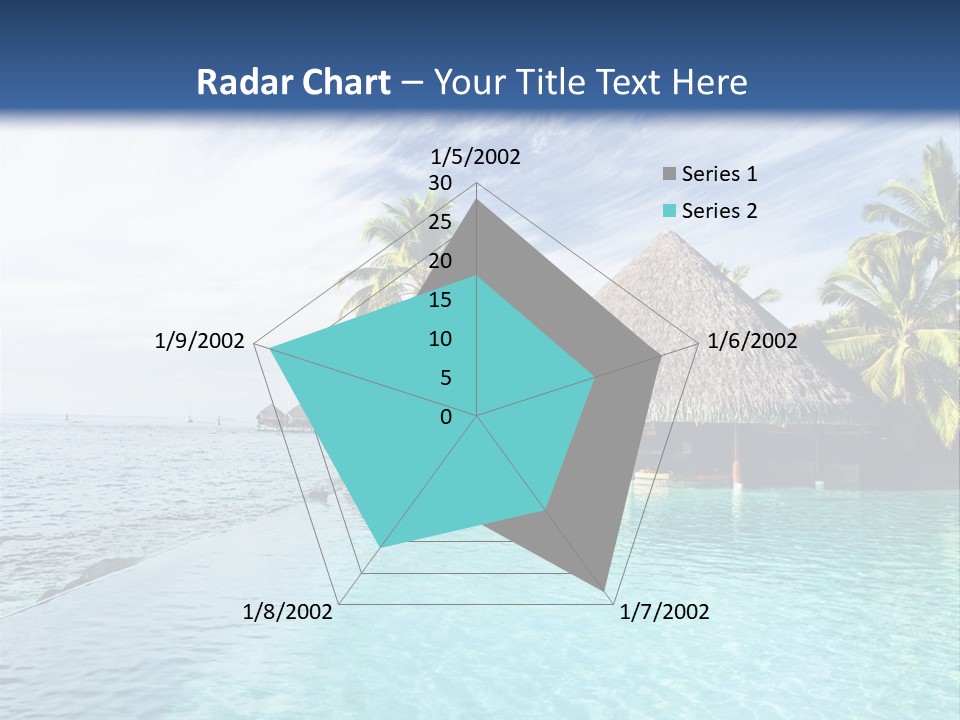 Radar Chart – Your Title Text Here

1/5/2002
30
25
20
15
10
5
0
1/6/2002
1/7/2002
1/8/2002
1/9/2002

Series 1
Series 2